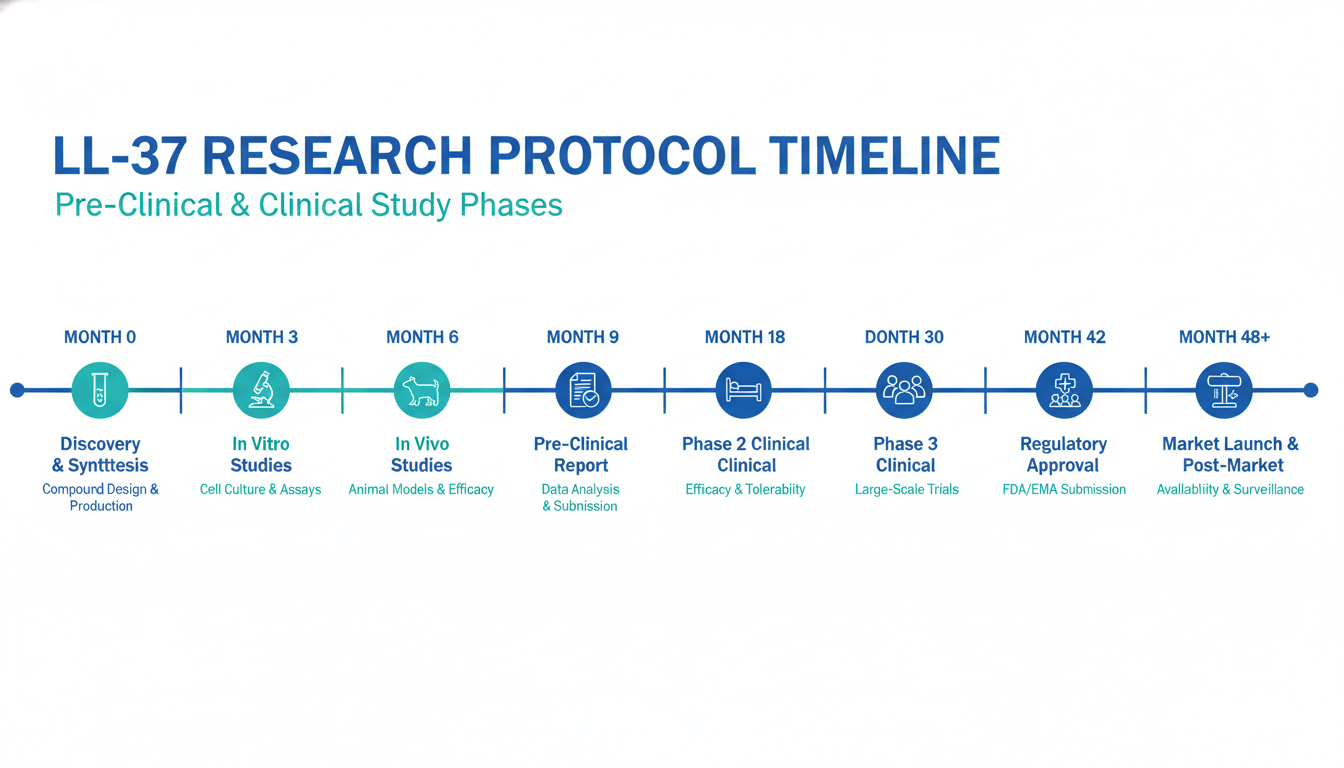 LL-37 RESEARCH PROTOCOL TIMELINE
Pre-Clinical & Clinical Study Phases

MONTH 0
Discovery & Synttesis
Compound Design & Production

MONTH 3
In Vitro Studies
Cell Culture & Assays

MONTH 6
In Vivo Studies
Animal Models & Efficacy

MONTH 9
Pre-Clinical Report
Data Analysis & Subnission

MONTH 18
Phase 2 Clinical Clinical
Efficacy & Tolerabiity

DONTH 30
Phase 3 Clinical
Large-Scale Trials

MONTH 42
Regulatory Approval
FDA/EMA Submission

MONTH 48+
Market Launch & Post-Market
Avallabliity & Surveillance